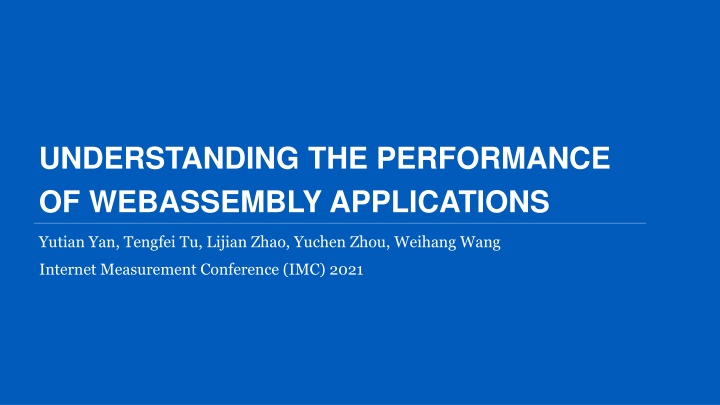 UNDERSTANDING THE PERFORMANCE OF WEBASSEMBLY APPLICATIONS

Yutian Yan, Tengfei Tu, Lijian Zhao, Yuchen Zhou, Weihang Wang

Internet Measurement Conference (IMC) 2021